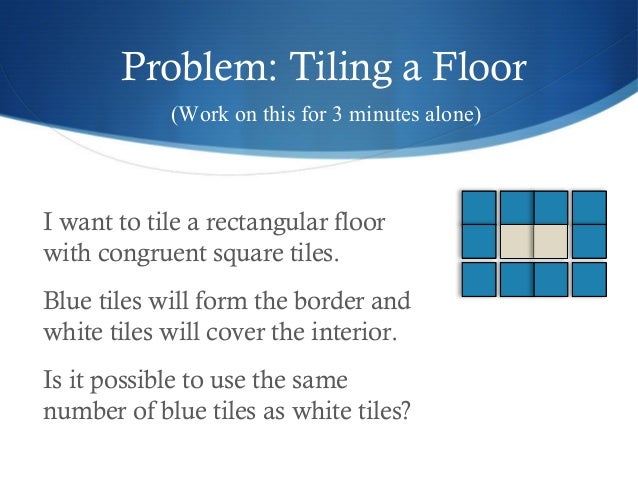 Problem: Tiling a Floor

(Work on this for 3 minutes alone)

I want to tile a rectangular floor with congruent square tiles.

Blue tiles will form the border and white tiles will cover the interior.

Is it possible to use the same number of blue tiles as white tiles?